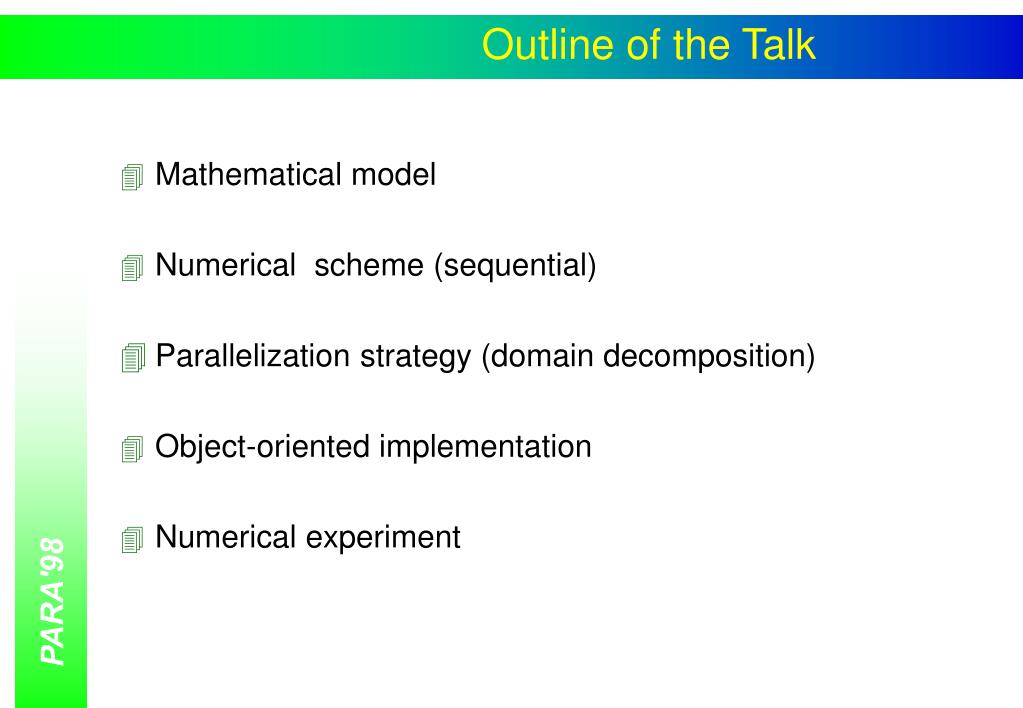 Outline of the Talk

Mathematical model

Numerical scheme (sequential)

Parallelization strategy (domain decomposition)

Object-oriented implementation

Numerical experiment

PARA'98